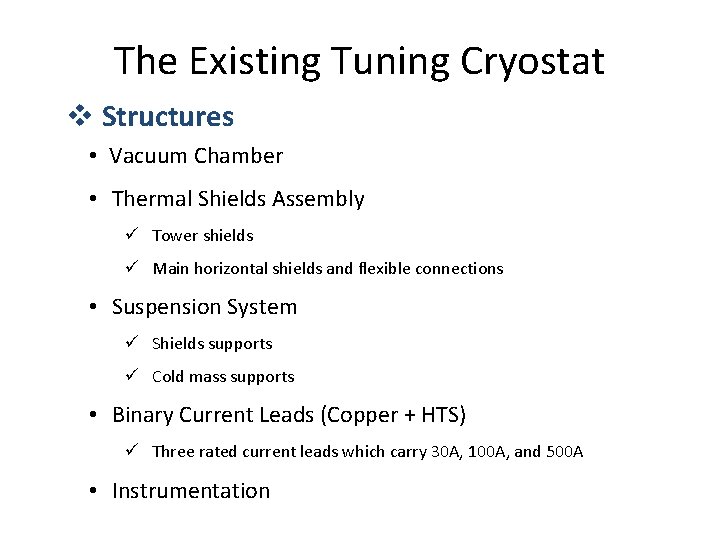 The Existing Tuning Cryostat

❖ Structures

• Vacuum Chamber

• Thermal Shields Assembly

✓ Tower shields

✓ Main horizontal shields and flexible connections

• Suspension System

✓ Shields supports

✓ Cold mass supports

• Binary Current Leads (Copper + HTS)

✓ Three rated current leads which carry 30A, 100A, and 500A

• Instrumentation